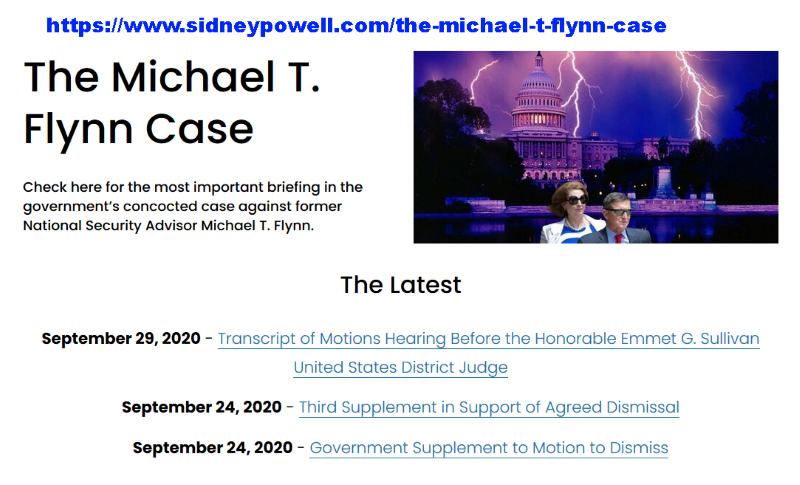 https://www.sidneypowell.com/the-michael-t-flynn-case

The Michael T. Flynn Case

Check here for the most important briefing in the government's concocted case against former National Security Advisor Michael T. Flynn.

The Latest

September 29, 2020 - Transcript of Motions Hearing Before the Honorable Emmet G. Sullivan United States District Judge

September 24, 2020 - Third Supplement in Support of Agreed Dismissal

September 24, 2020 - Government Supplement to Motion to Dismiss